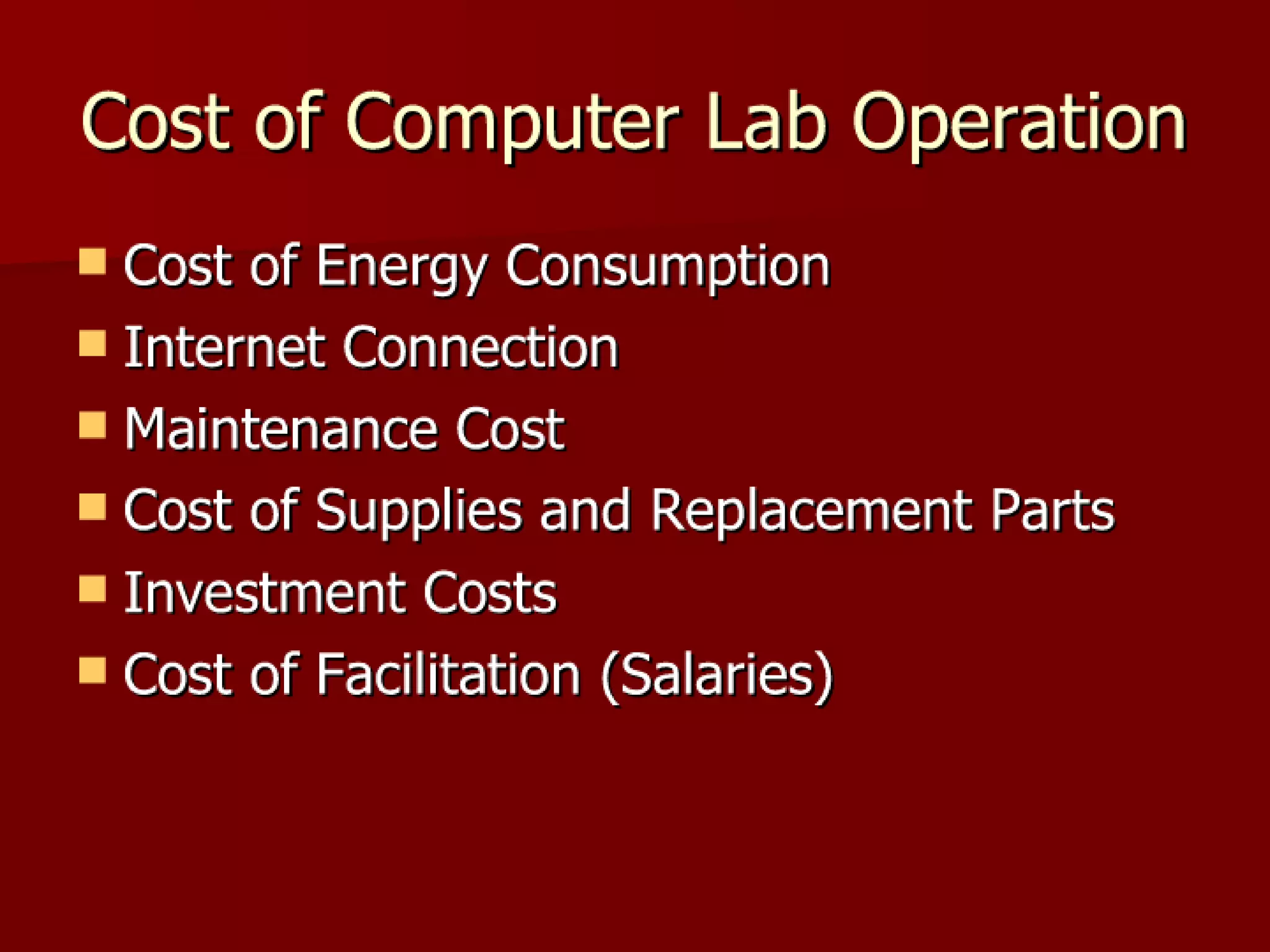 Cost of Computer Lab Operation

- Cost of Energy Consumption
- Internet Connection
- Maintenance Cost
- Cost of Supplies and Replacement Parts
- Investment Costs
- Cost of Facilitation (Salaries)